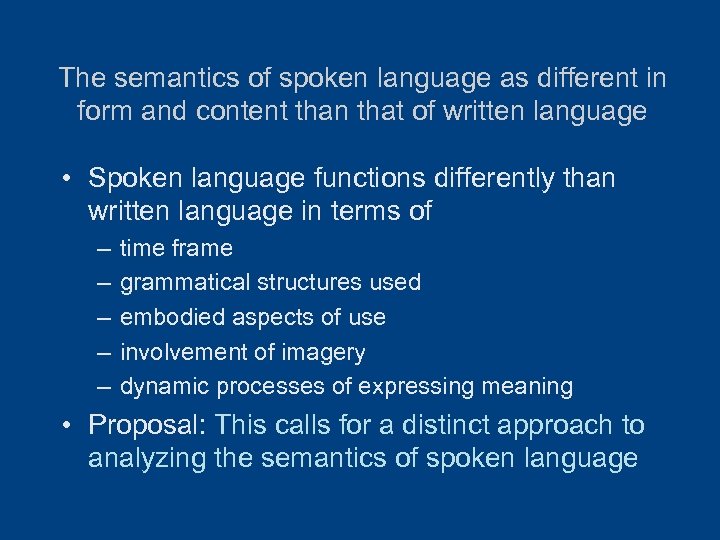 The semantics of spoken language as different in form and content than that of written language

• Spoken language functions differently than written language in terms of
– time frame
– grammatical structures used
– embodied aspects of use
– involvement of imagery
– dynamic processes of expressing meaning
• Proposal: This calls for a distinct approach to analyzing the semantics of spoken language